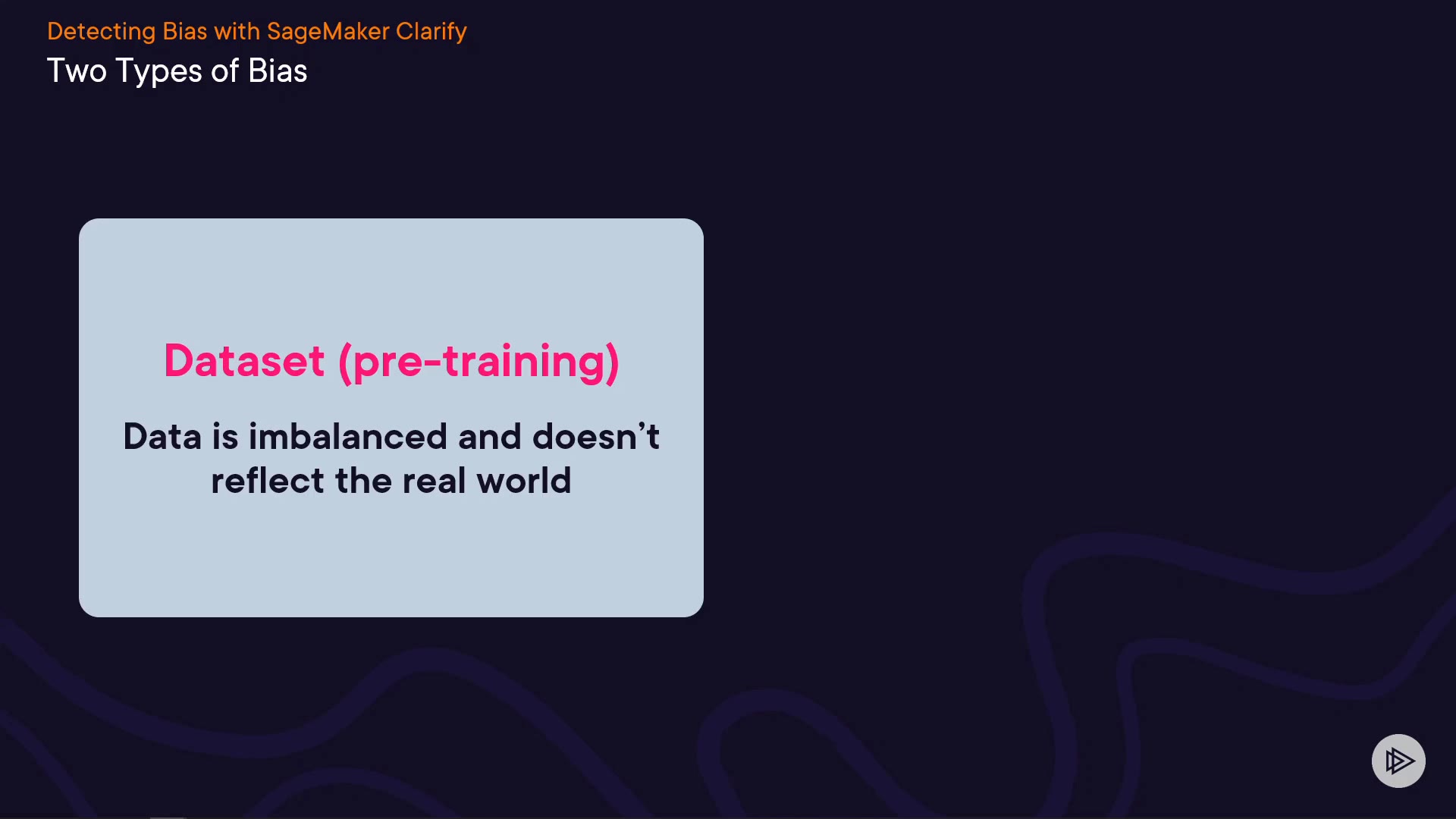 Detecting Bias with SageMaker Clarify
Two Types of Bias

Dataset (pre-training)

Data is imbalanced and doesn’t reflect the real world